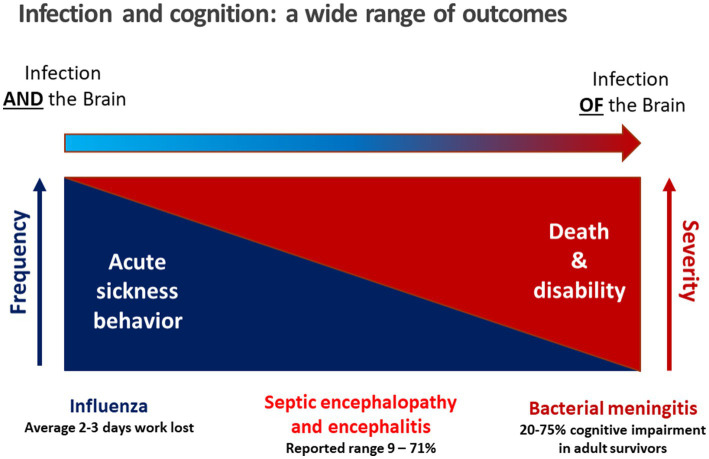 Infection and cognition: a wide range of outcomes

Infection AND the Brain

Infection OF the Brain

Frequency

Acute sickness behavior

Death & disability

Severity

Influenza
Average 2-3 days work lost

Septic encephalopathy and encephalitis
Reported range 9 – 71%

Bacterial meningitis
20-75% cognitive impairment in adult survivors